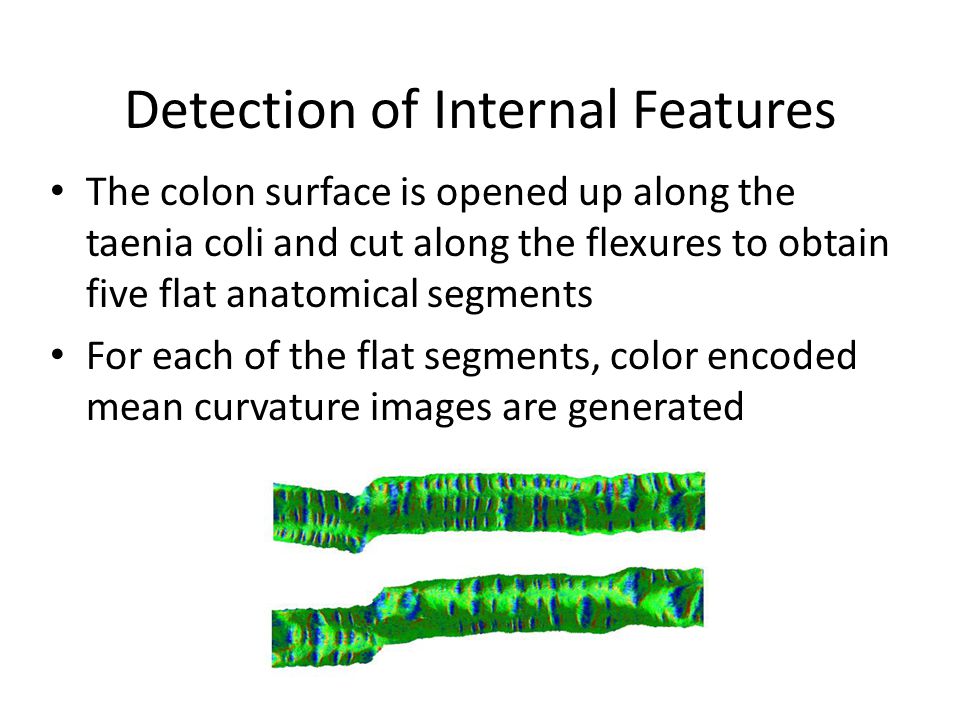 Detection of Internal Features

• The colon surface is opened up along the taenia coli and cut along the flexures to obtain five flat anatomical segments

• For each of the flat segments, color encoded mean curvature images are generated